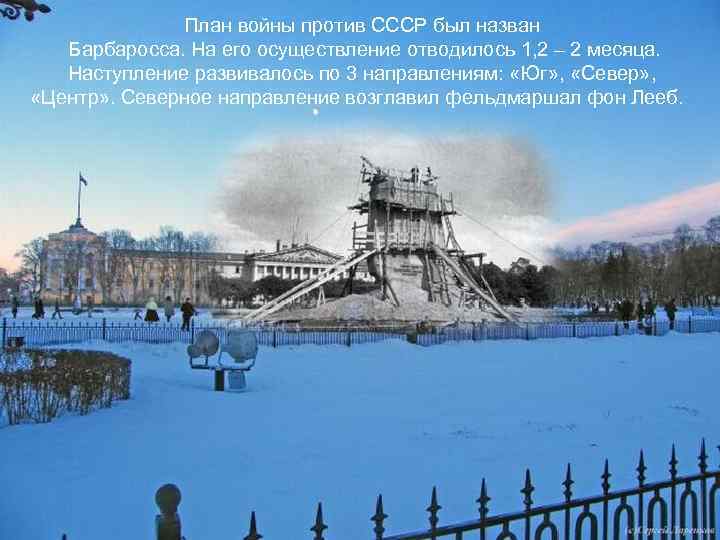 План войны против СССР был назван Барбаросса. На его осуществление отводилось 1,2 – 2 месяца. Наступление развивалось по 3 направлениям: «Юг», «Север», «Центр». Северное направление возглавил фельдмаршал фон Лееб.

(с) Сергей Ларенков